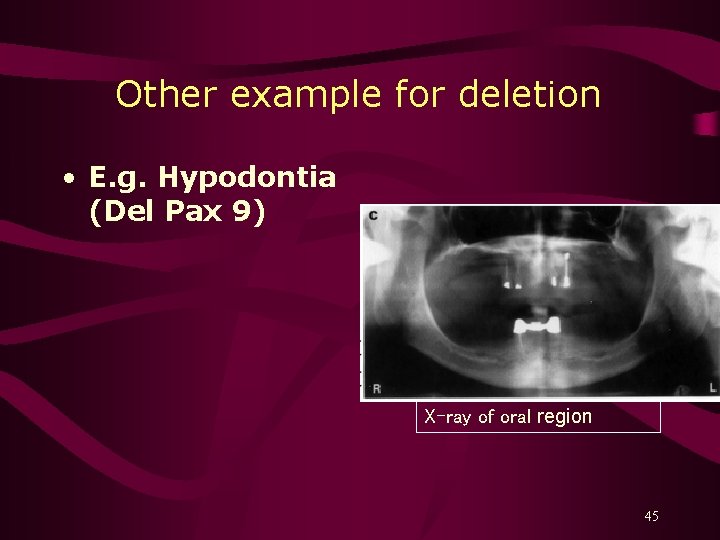 Other example for deletion

• E.g. Hypodontia (Del Pax 9)

C

R

L

X-ray of oral region

45